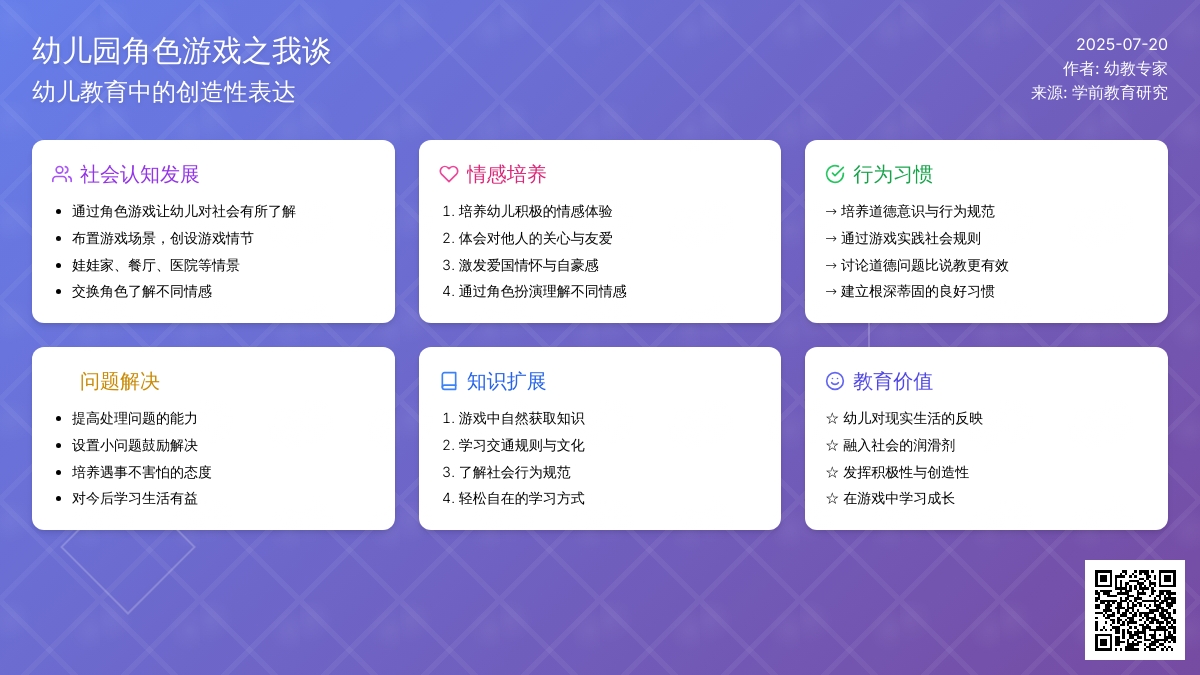 幼儿园角色游戏之我谈
幼儿教育中的创造性表达

2025-07-20
作者: 幼教专家
来源: 学前教育研究

社会认知发展
- 通过角色游戏让幼儿对社会有所了解
- 布置游戏场景，创设游戏情节
- 娃娃家、餐厅、医院等情景
- 交换角色了解不同情感

情感培养
1. 培养幼儿积极的情感体验
2. 体会对他人的关心与友爱
3. 激发爱国情怀与自豪感
4. 通过角色扮演理解不同情感

行为习惯
→ 培养道德意识与行为规范
→ 通过游戏实践社会规则
→ 讨论道德问题比说教更有效
→ 建立根深蒂固的良好习惯

问题解决
- 提高处理问题的能力
- 设置小问题鼓励解决
- 培养遇事不害怕的态度
- 对今后学习生活有益

知识扩展
1. 游戏中自然获取知识
2. 学习交通规则与文化
3. 了解社会行为规范
4. 轻松自在的学习方式

教育价值
☆ 幼儿对现实生活的反映
☆ 融入社会的润滑剂
☆ 发挥积极性与创造性
☆ 在游戏中学习成长